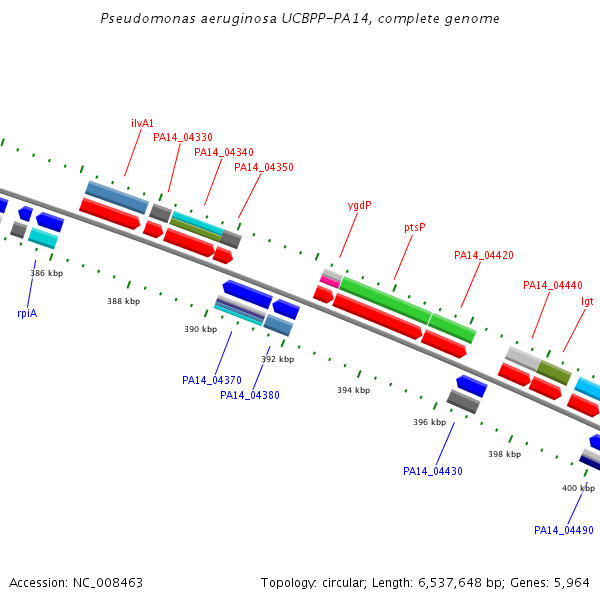 Pseudomonas aeruginosa UCBPP-PA14, complete genome

ilvA1
PA14_04330
PA14_04340
PA14_04350
ygdP
ptsP
PA14_04420
PA14_04440
lgt

386 kbp
rpiA
388 kbp
390 kbp
392 kbp
PA14_04370
PA14_04380
394 kbp
396 kbp
398 kbp
PA14_04430
400 kbp
PA14_04490

Accession: NC_008463

Topology: circular; Length: 6,537,648 bp; Genes: 5,964